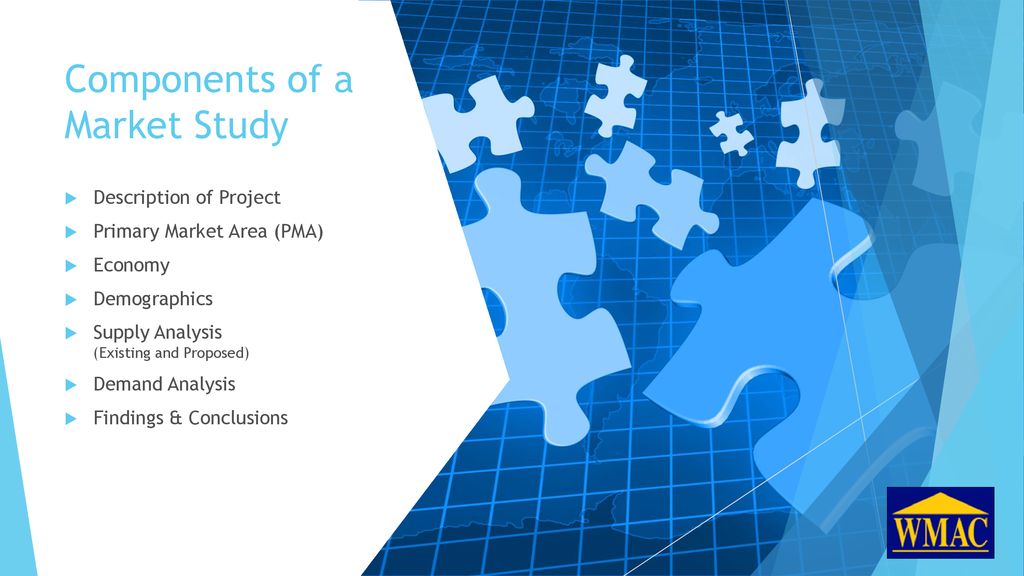 Components of a Market Study

Description of Project

Primary Market Area (PMA)

Economy

Demographics

Supply Analysis
(Existing and Proposed)

Demand Analysis

Findings & Conclusions

WMAC